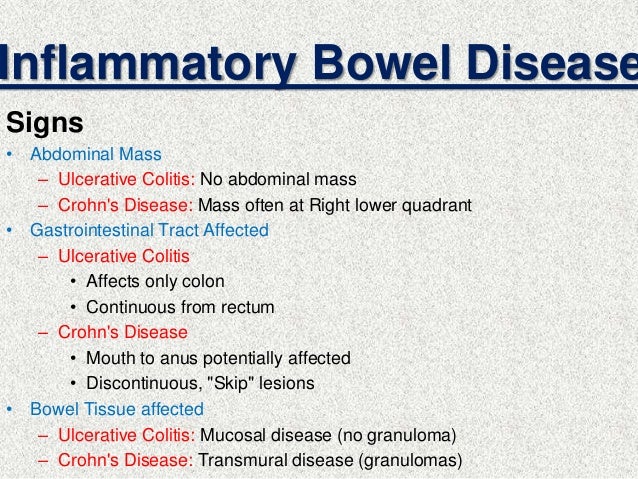 Inflammatory Bowel Disease

Signs

• Abdominal Mass
– Ulcerative Colitis: No abdominal mass
– Crohn's Disease: Mass often at Right lower quadrant
• Gastrointestinal Tract Affected
– Ulcerative Colitis
• Affects only colon
• Continuous from rectum
– Crohn's Disease
• Mouth to anus potentially affected
• Discontinuous, "Skip" lesions
• Bowel Tissue affected
– Ulcerative Colitis: Mucosal disease (no granuloma)
– Crohn's Disease: Transmural disease (granulomas)